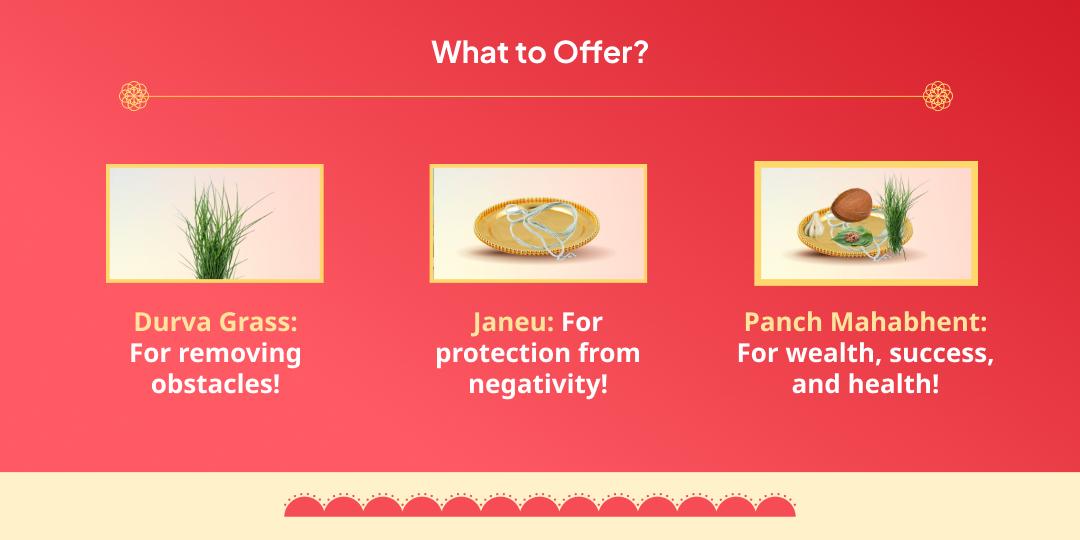 What to Offer?

Durva Grass: For removing obstacles!

Janeu: For protection from negativity!

Panch Mahabhent: For wealth, success, and health!